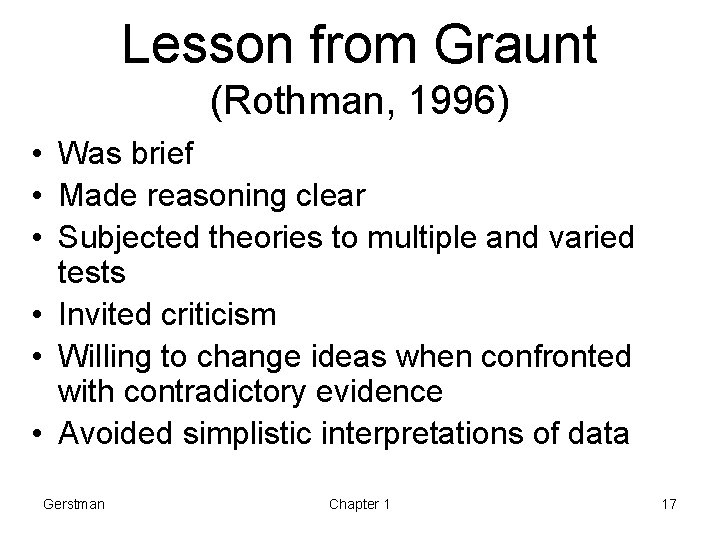 Lesson from Graunt
(Rothman, 1996)

• Was brief
• Made reasoning clear
• Subjected theories to multiple and varied tests
• Invited criticism
• Willing to change ideas when confronted with contradictory evidence
• Avoided simplistic interpretations of data

Gerstman Chapter 1 17